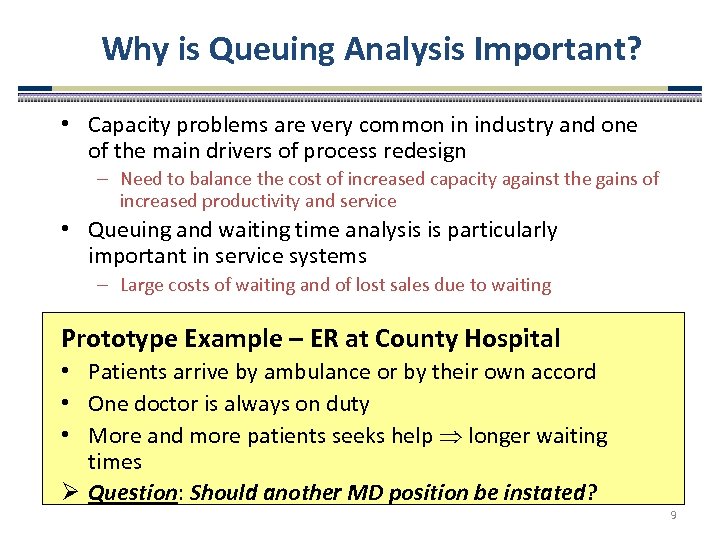 Why is Queuing Analysis Important?

• Capacity problems are very common in industry and one of the main drivers of process redesign

– Need to balance the cost of increased capacity against the gains of increased productivity and service

• Queuing and waiting time analysis is particularly important in service systems

– Large costs of waiting and of lost sales due to waiting

Prototype Example – ER at County Hospital

• Patients arrive by ambulance or by their own accord

• One doctor is always on duty

• More and more patients seeks help $\Rightarrow$ longer waiting times

➢ Question: Should another MD position be instated?

9